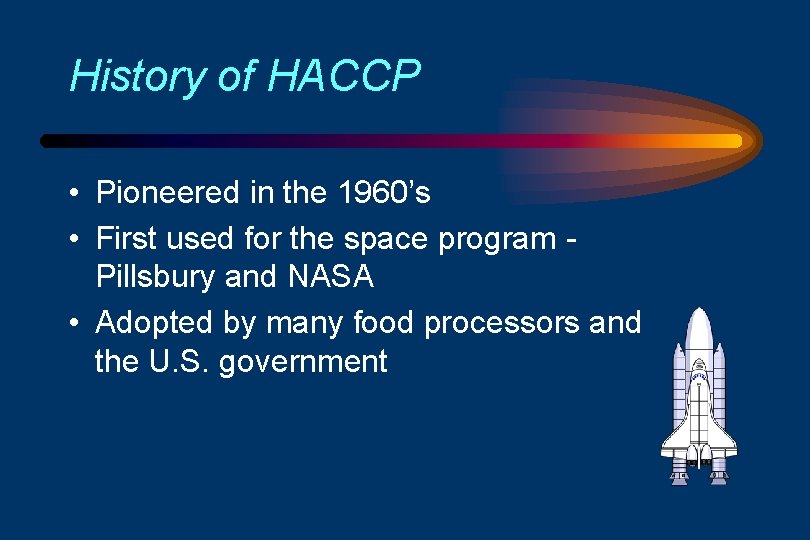 History of HACCP

• Pioneered in the 1960's
• First used for the space program - Pillsbury and NASA
• Adopted by many food processors and the U.S. government